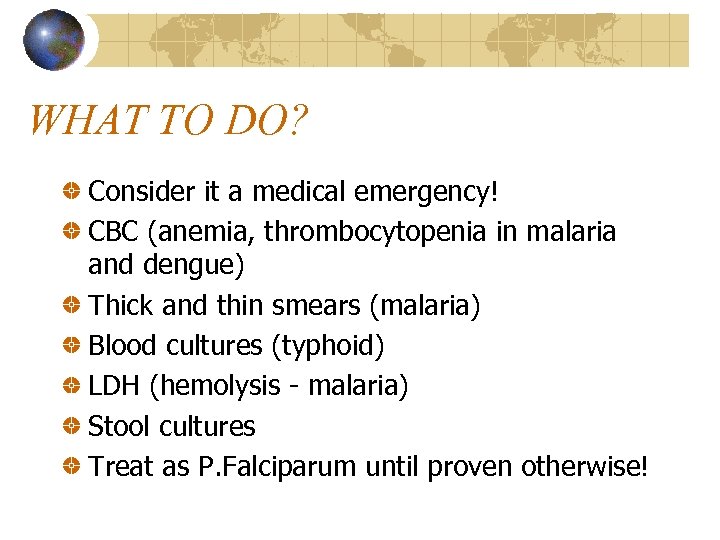 WHAT TO DO?

Consider it a medical emergency!

CBC (anemia, thrombocytopenia in malaria and dengue)

Thick and thin smears (malaria)

Blood cultures (typhoid)

LDH (hemolysis - malaria)

Stool cultures

Treat as P.Falciparum until proven otherwise!